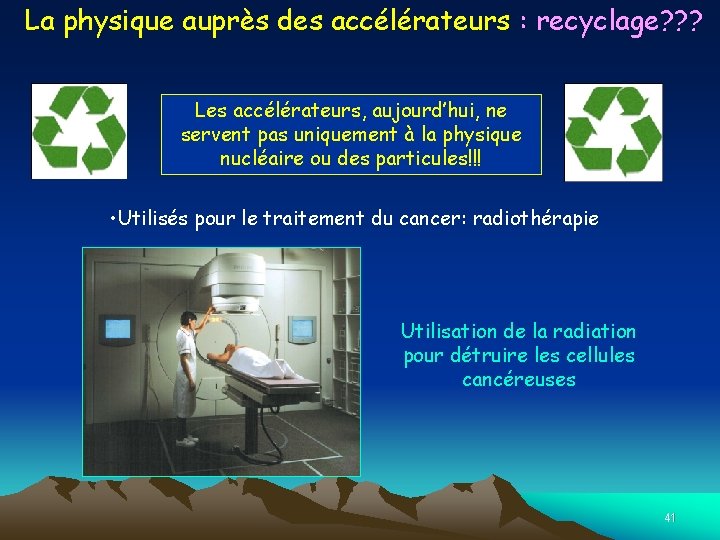 La physique auprès des accélérateurs : recyclage???

Les accélérateurs, aujourd'hui, ne servent pas uniquement à la physique nucléaire ou des particules!!!

•Utilisés pour le traitement du cancer: radiothérapie

Utilisation de la radiation pour détruire les cellules cancéreuses

41